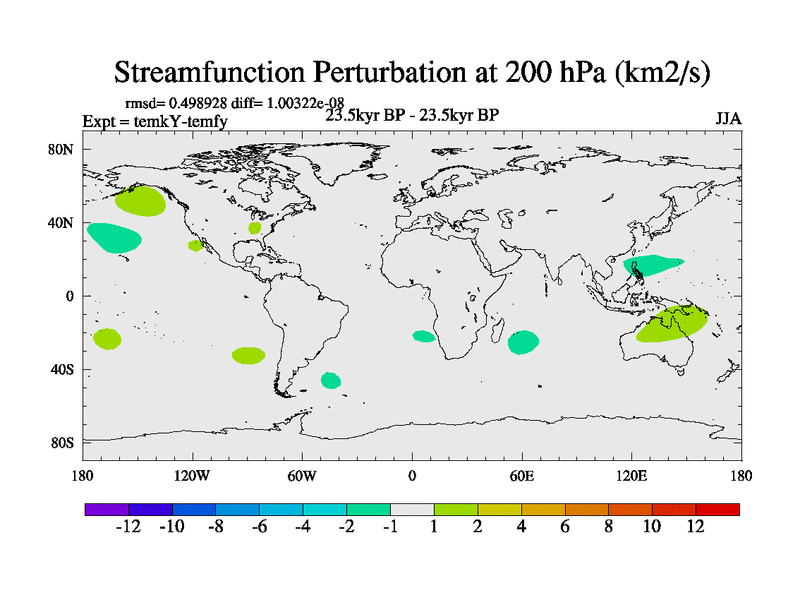 Streamfunction Perturbation at 200 hPa (km2/s)

rmsd= 0.498928 diff= 1.00322e-08
Expt = temkY-temfy
23.5kyr BP - 23.5kyr BP
JJA

80N
40N
0
40S
80S

180
120W
60W
0
60E
120E
180

-12
-10
-8
-6
-4
-2
-1
1
2
4
6
8
10
12